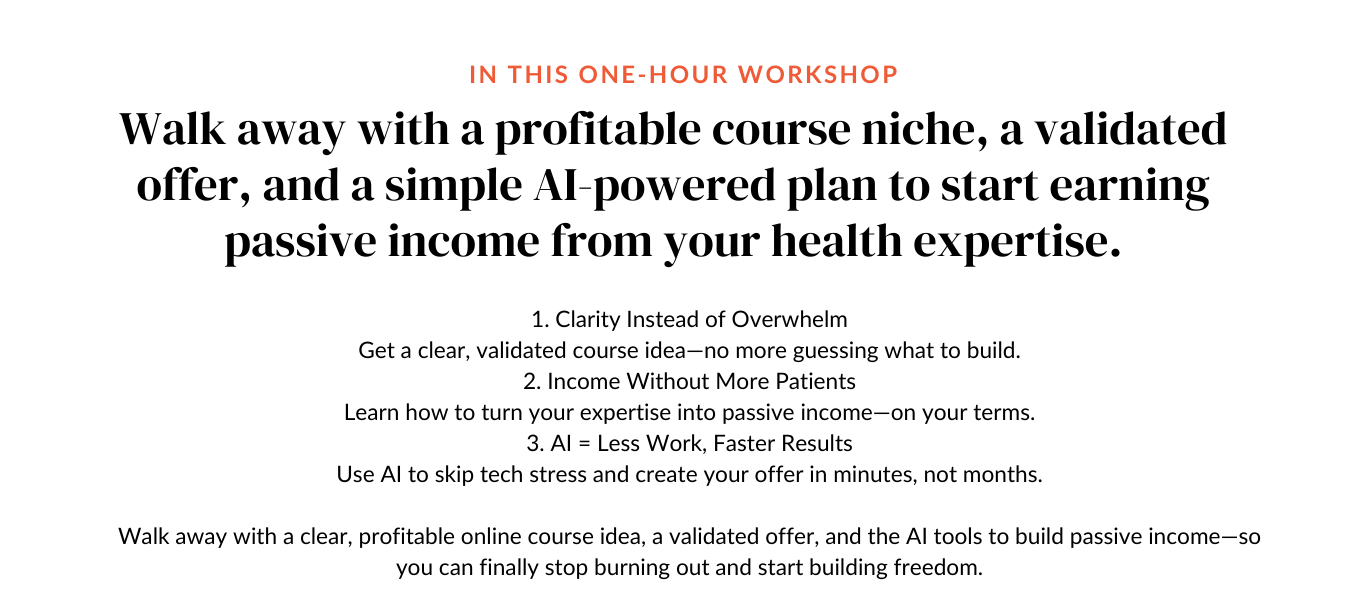 IN THIS ONE-HOUR WORKSHOP

Walk away with a profitable course niche, a validated offer, and a simple AI-powered plan to start earning passive income from your health expertise.

1. Clarity Instead of Overwhelm
Get a clear, validated course idea—no more guessing what to build.
2. Income Without More Patients
Learn how to turn your expertise into passive income—on your terms.
3. AI = Less Work, Faster Results
Use AI to skip tech stress and create your offer in minutes, not months.

Walk away with a clear, profitable online course idea, a validated offer, and the AI tools to build passive income—so you can finally stop burning out and start building freedom.